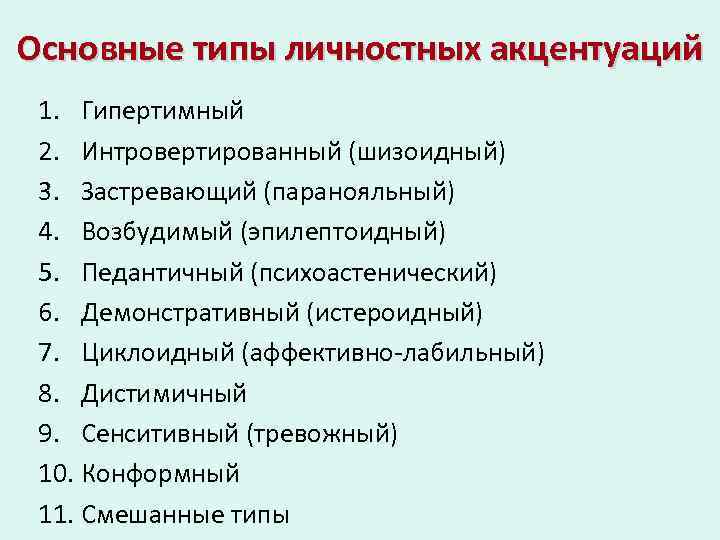 Основные типы личностных акцентуаций

1. Гипертимный
2. Интровертированный (шизоидный)
3. Застревающий (паранояльный)
4. Возбудимый (эпилептоидный)
5. Педантичный (психоастенический)
6. Демонстративный (истероидный)
7. Циклоидный (аффективно-лабильный)
8. Дистимичный
9. Сенситивный (тревожный)
10. Конформный
11. Смешанные типы